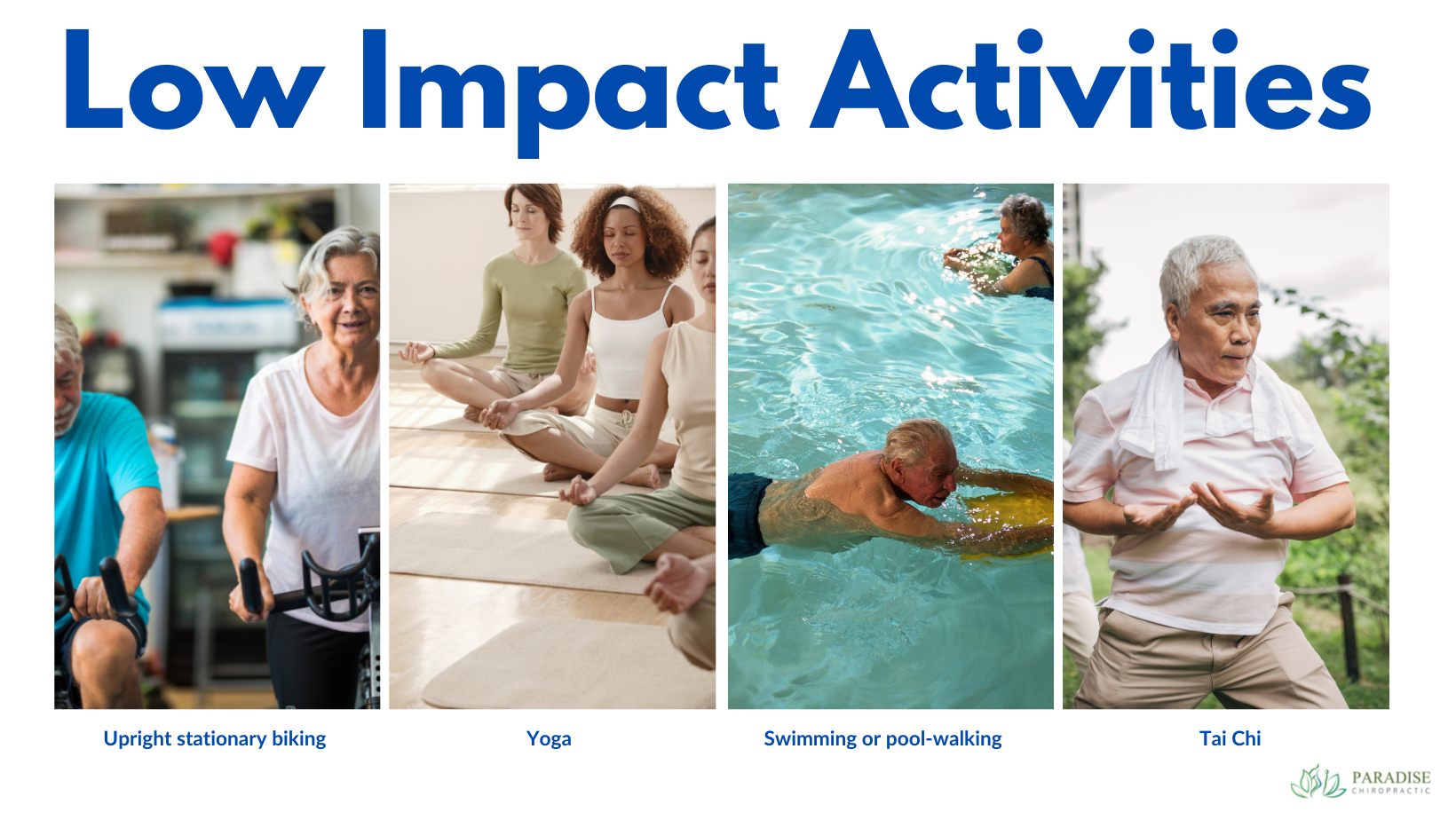 Low Impact Activities

Upright stationary biking

Yoga

Swimming or pool-walking

Tai Chi

PARADISE
CHIROPRACTIC